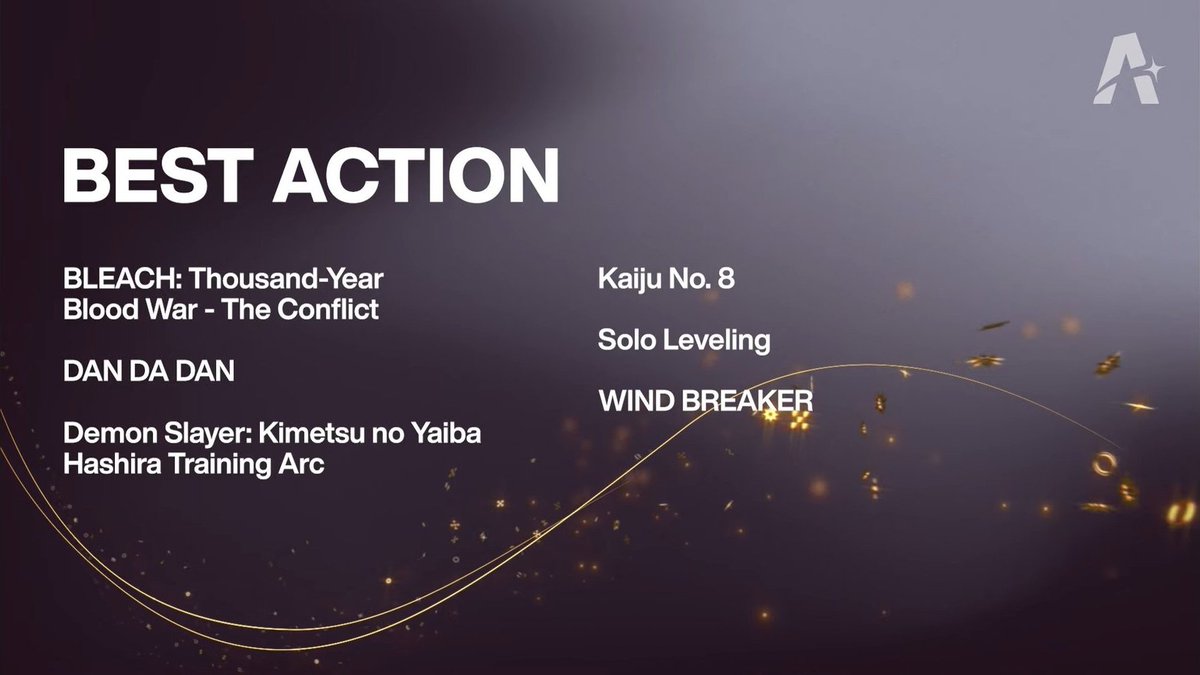 A

BEST ACTION

BLEACH: Thousand-Year Blood War - The Conflict

DAN DA DAN

Demon Slayer: Kimetsu no Yaiba Hashira Training Arc

Kaiju No. 8

Solo Leveling

WIND BREAKER